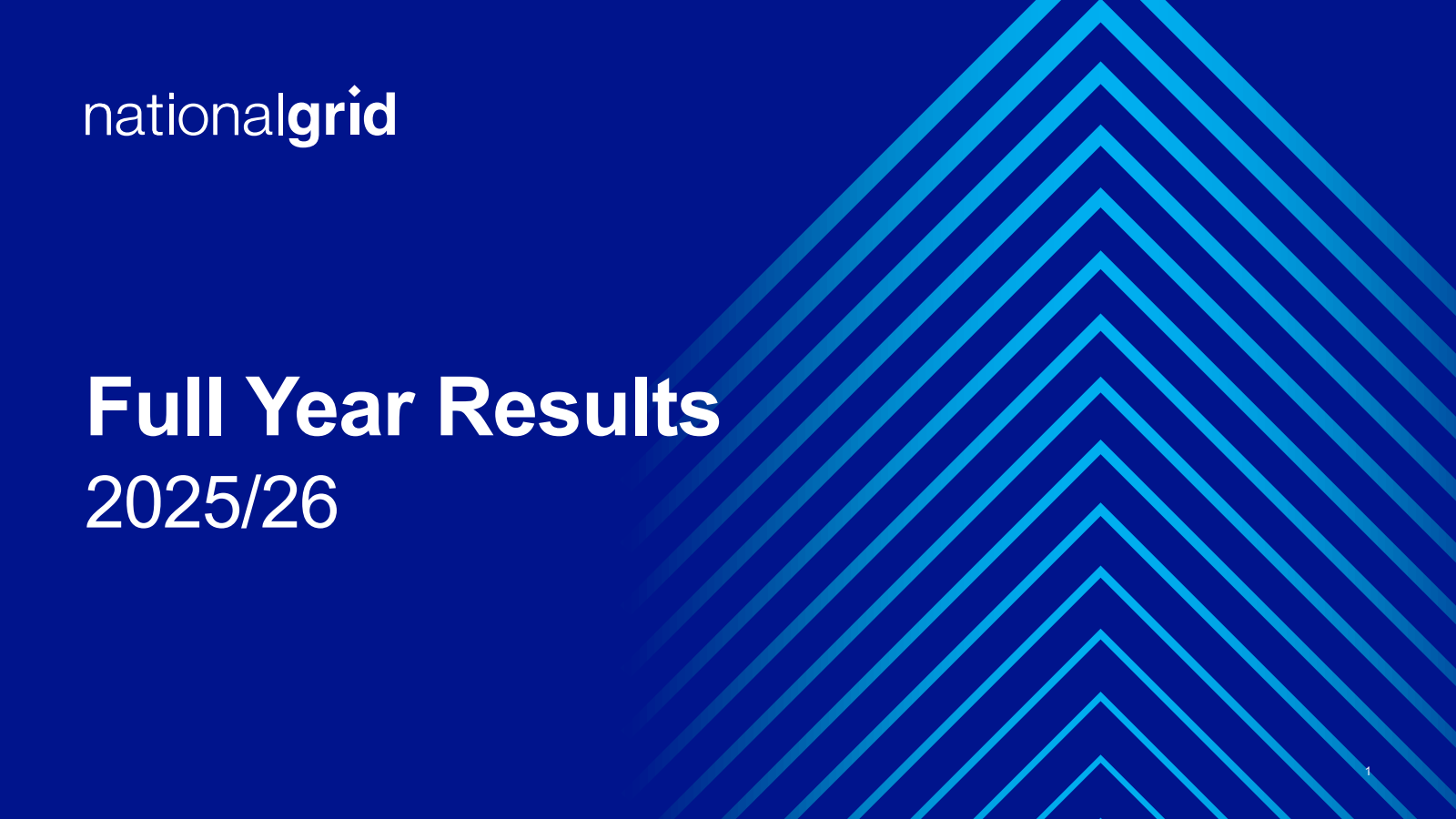 nationalgrid

Full Year Results
2025/26

1